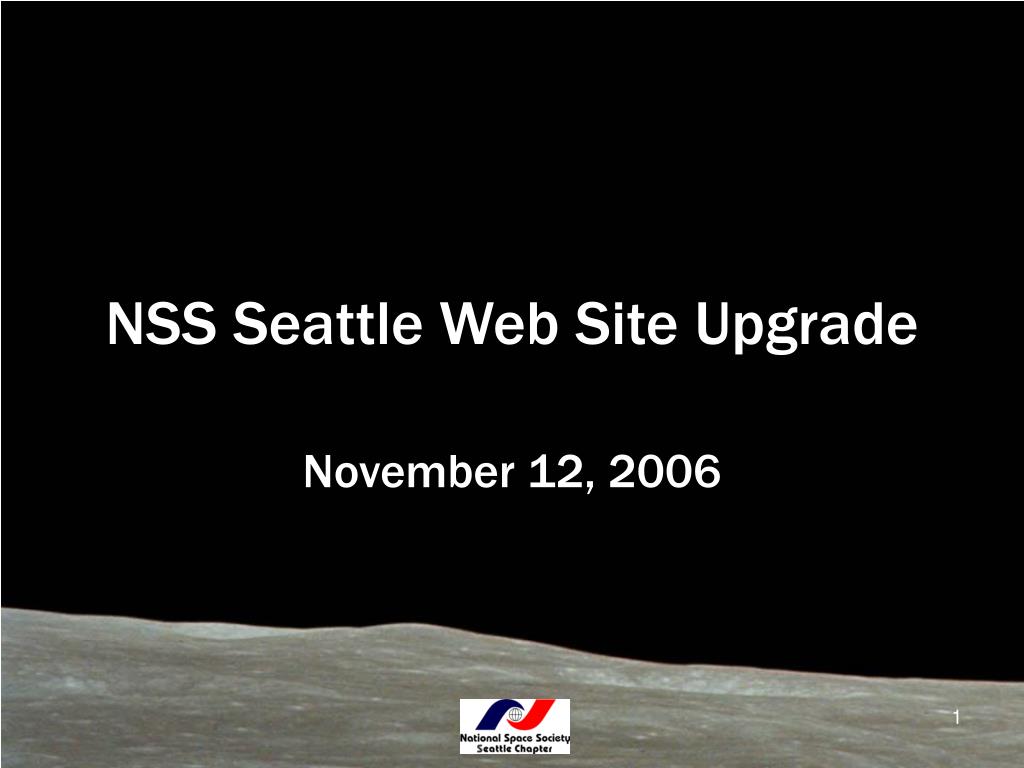 NSS Seattle Web Site Upgrade

November 12, 2006

National Space Society
Seattle Chapter

1